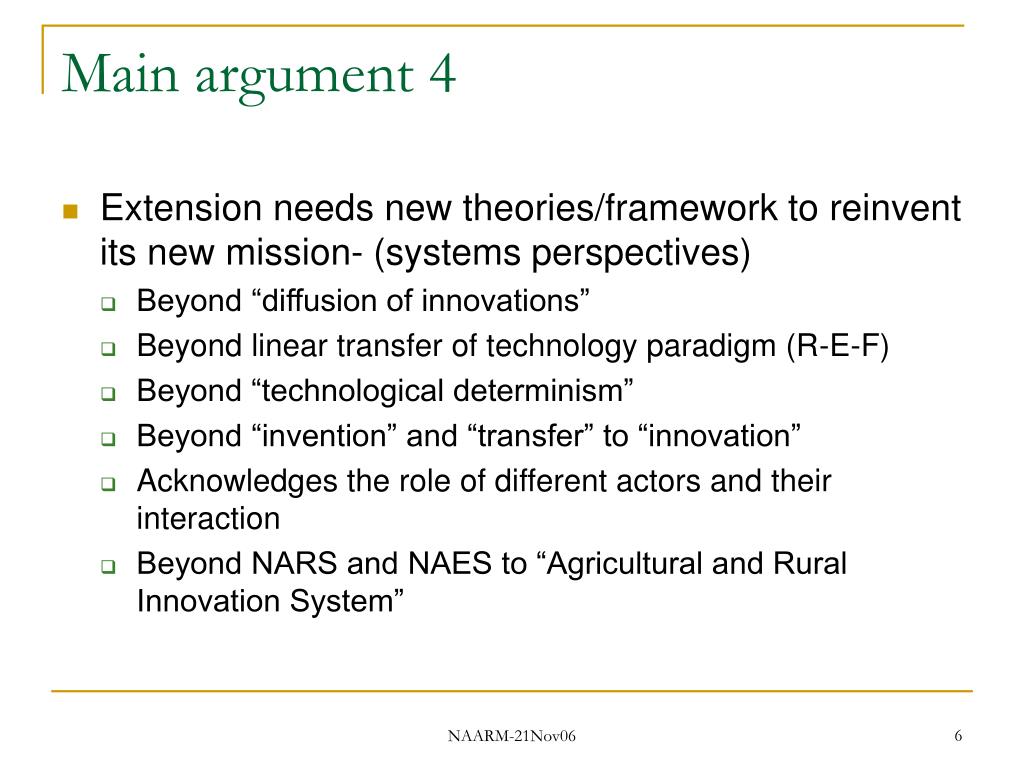 Main argument 4

Extension needs new theories/framework to reinvent its new mission- (systems perspectives)

Beyond “diffusion of innovations”

Beyond linear transfer of technology paradigm (R-E-F)

Beyond “technological determinism”

Beyond “invention” and “transfer” to “innovation”

Acknowledges the role of different actors and their interaction

Beyond NARS and NAES to “Agricultural and Rural Innovation System”

NAARM-21Nov06

6